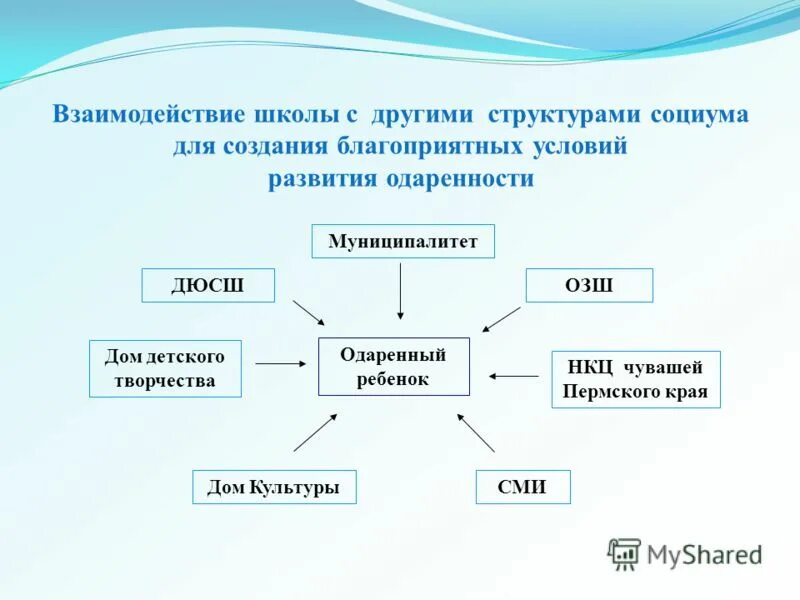 Взаимодействие школы с другими структурами социума для создания благоприятных условий развития одаренности

Муниципалитет

ДЮСШ

ОЗШ

Дом детского творчества

Одаренный ребенок

НКЦ чувашей Пермского края

Дом Культуры

СМИ

MyShared